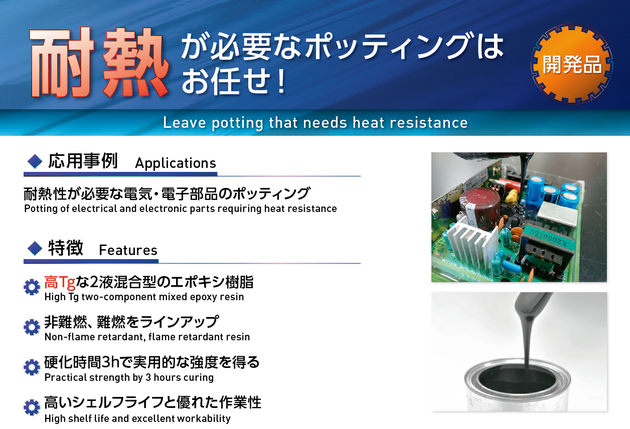 耐熱が必要なポッティングはお任せ！

開発品

Leave potting that needs heat resistance

◆ 応用事例 Applications

耐熱性が必要な電気・電子部品のポッティング
Potting of electrical and electronic parts requiring heat resistance

◆ 特徴 Features

高Tgな2液混合型のエポキシ樹脂
High Tg two-component mixed epoxy resin

非難燃、難燃をラインアップ
Non-flame retardant, flame retardant resin

硬化時間3hで実用的な強度を得る
Practical strength by 3 hours curing

高いシェルフライフと優れた作業性
High shelf life and excellent workability